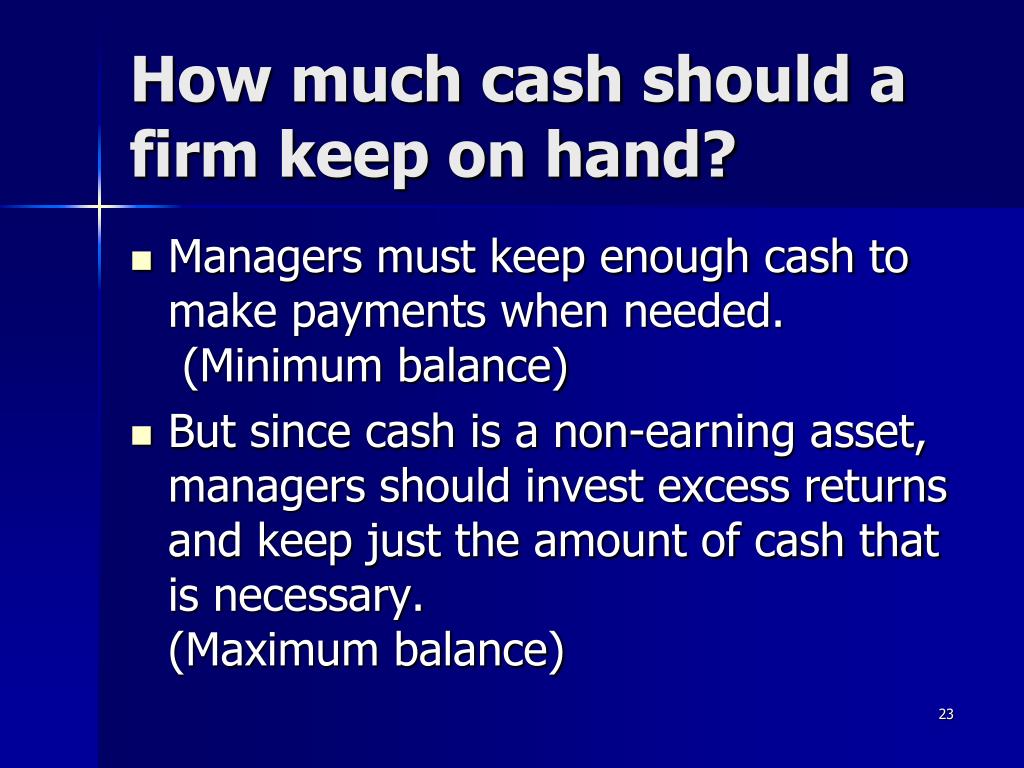 How much cash should a firm keep on hand?

- Managers must keep enough cash to make payments when needed.
 (Minimum balance)
- But since cash is a non-earning asset, managers should invest excess returns and keep just the amount of cash that is necessary.
(Maximum balance)

23